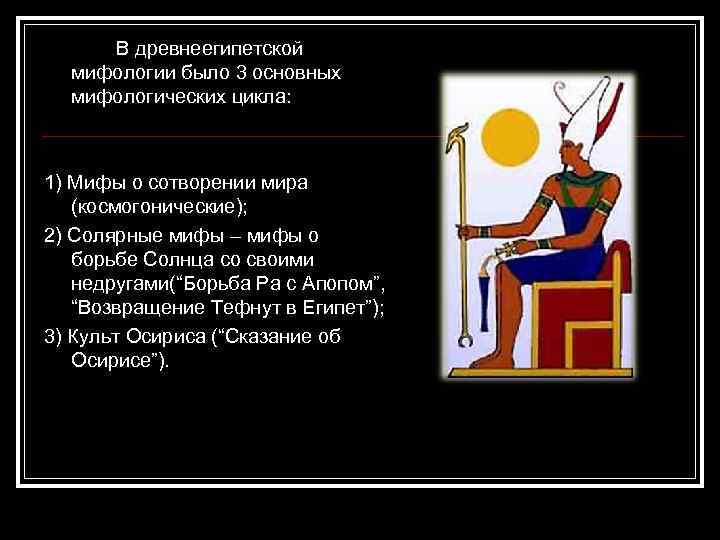 В древнеегипетской мифологии было 3 основных мифологических цикла:

1) Мифы о сотворении мира (космогонические);

2) Солярные мифы – мифы о борьбе Солнца со своими недругами(“Борьба Ра с Апопом”, “Возвращение Тефнут в Египет”);

3) Культ Осириса (“Сказание об Осирисе”).